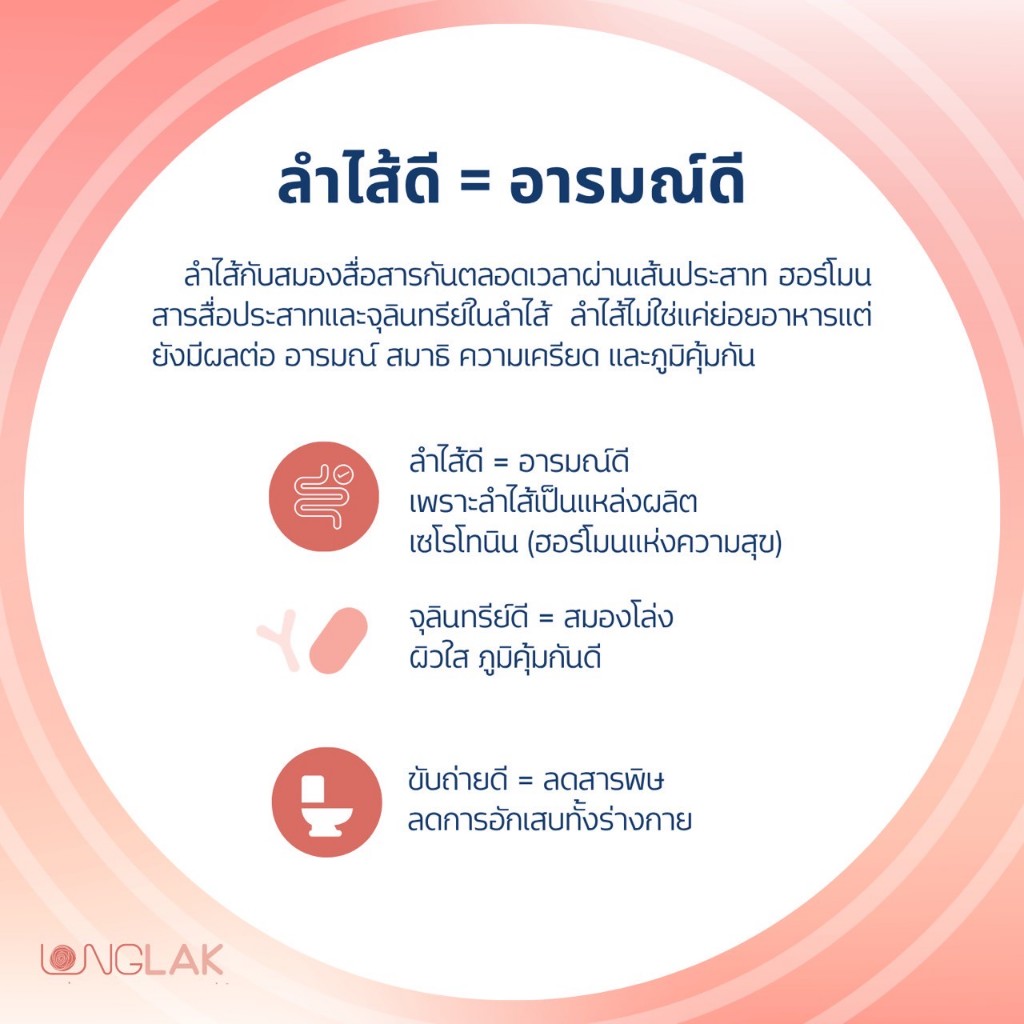 ลำไส้ดี = อารมณ์ดี

ลำไส้กับสมองสื่อสารกันตลอดเวลาผ่านเส้นประสาท ฮอร์โมน สารสื่อประสาทและจุลินทรีย์ในลำไส้ ลำไส้ไม่ใช่แค่ย่อยอาหารแต่ยังมีผลต่อ อารมณ์ สมาธิ ความเครียด และภูมิคุ้มกัน

ลำไส้ดี = อารมณ์ดี
เพราะลำไส้เป็นแหล่งผลิต
เซโรโทนิน (ฮอร์โมนแห่งความสุข)

จุลินทรีย์ดี = สมองโล่ง
ผิวใส ภูมิคุ้มกันดี

ขับถ่ายดี = ลดสารพิษ
ลดการอักเสบทั้งร่างกาย

LONGLAK